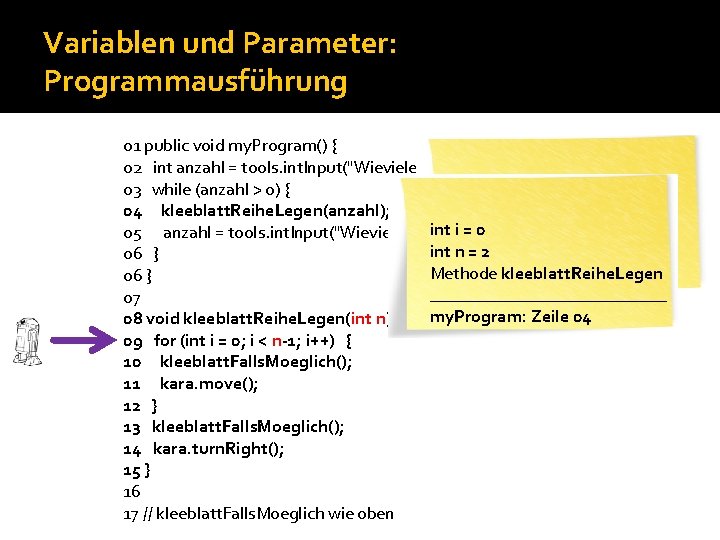 Variablen und Parameter: Programmausführung

01 public void myProgram() {
02 int anzahl = tools.intInput("Wieviele
03 while (anzahl > 0) {
04 kleeblattReiheLegen(anzahl);
05 anzahl = tools.intInput("Wievie
06 }
06 }
07
08 void kleeblattReiheLegen(int n)
09 for (int i = 0; i < n-1; i++) {
10 kleeblattFallsMoeglich();
11 kara.move();
12 }
13 kleeblattFallsMoeglich();
14 kara.turnRight();
15 }
16
17 // kleeblattFallsMoeglich wie oben

int i = 0
int n = 2
Methode kleeblattReiheLegen

myProgram: Zeile 04